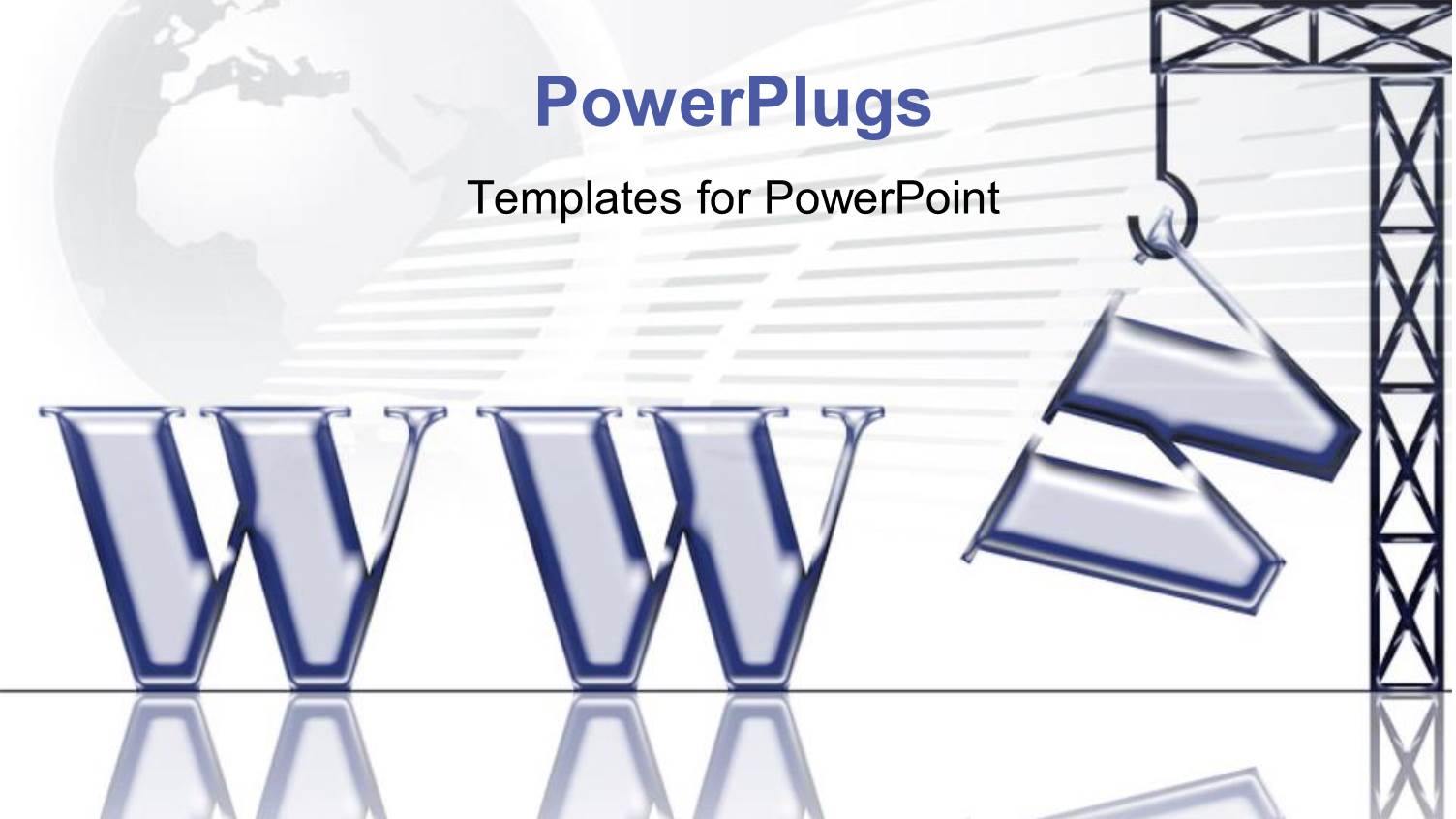 PowerPlugs

Templates for PowerPoint

W W W